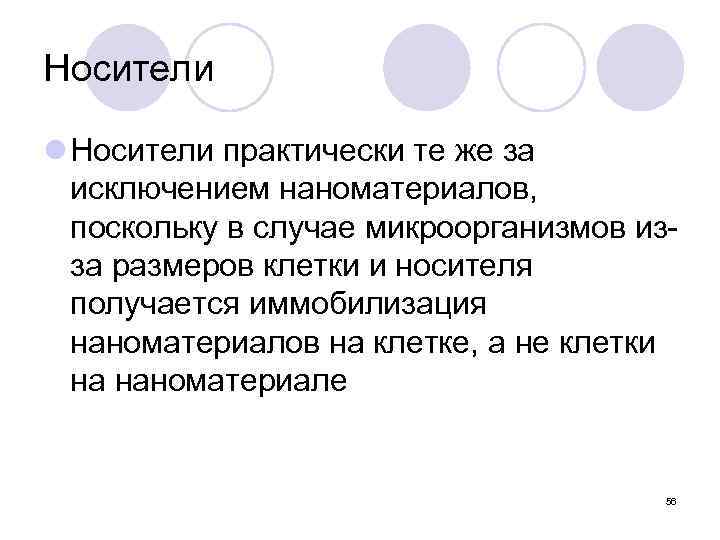 Носители

Носители практически те же за исключением наноматериалов, поскольку в случае микроорганизмов из-за размеров клетки и носителя получается иммобилизация наноматериалов на клетке, а не клетки на наноматериале

56